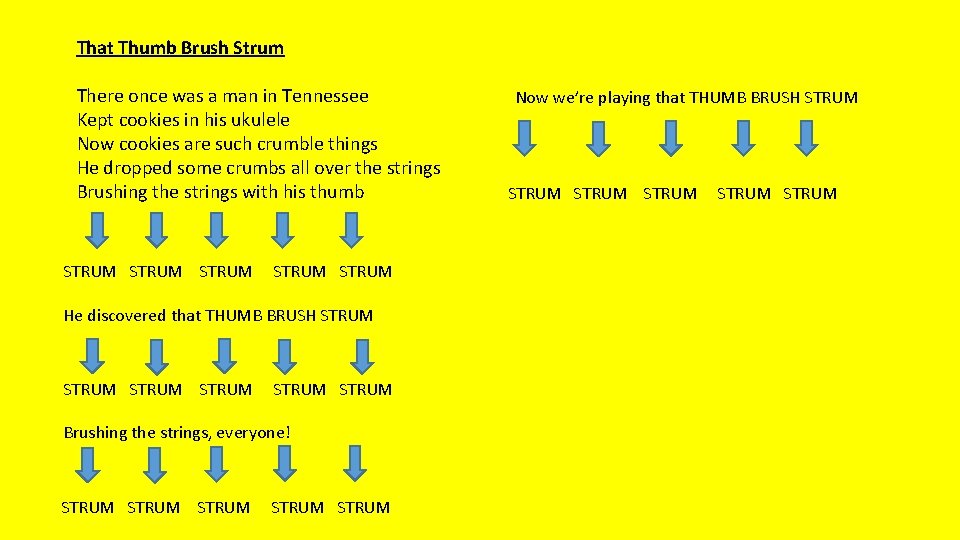 That Thumb Brush Strum

There once was a man in Tennessee
Kept cookies in his ukulele
Now cookies are such crumble things
He dropped some crumbs all over the strings
Brushing the strings with his thumb

STRUM STRUM STRUM STRUM STRUM

He discovered that THUMB BRUSH STRUM

STRUM STRUM STRUM STRUM STRUM

Brushing the strings, everyone!

STRUM STRUM STRUM STRUM STRUM

Now we're playing that THUMB BRUSH STRUM

STRUM STRUM STRUM STRUM STRUM